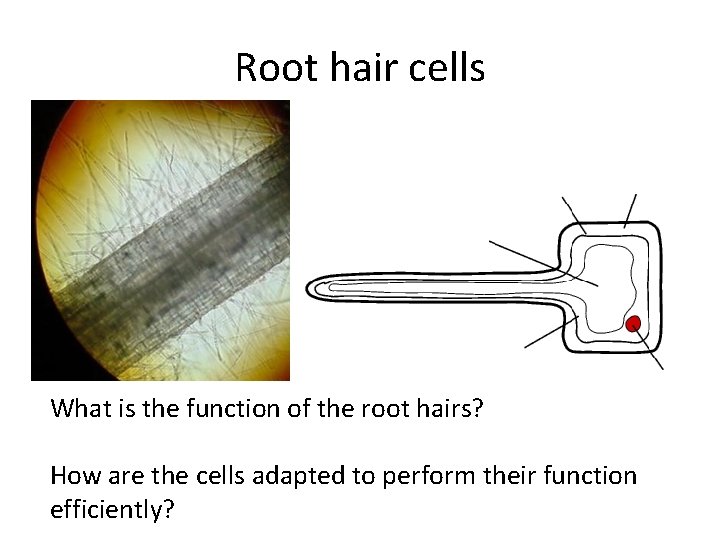 Root hair cells

What is the function of the root hairs?

How are the cells adapted to perform their function efficiently?